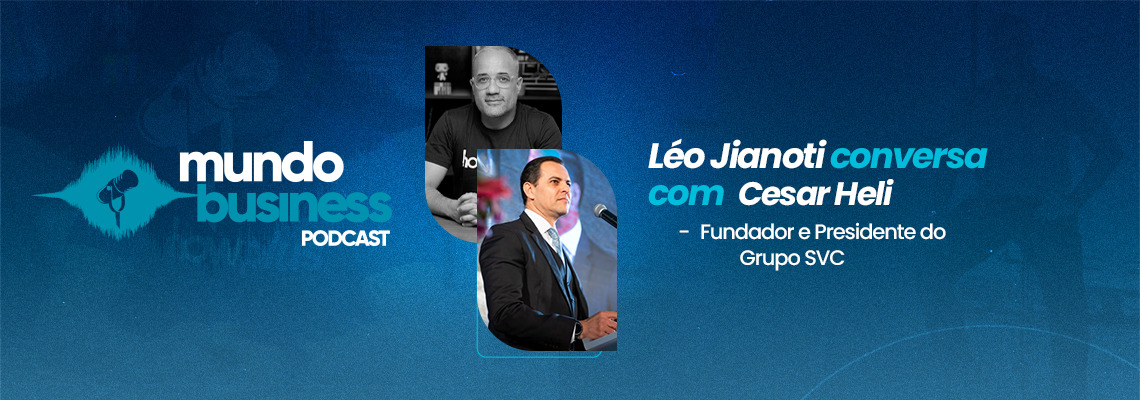 mundo business PODCAST

Léo Jianoti conversa com Cesar Heli

- Fundador e Presidente do Grupo SVC